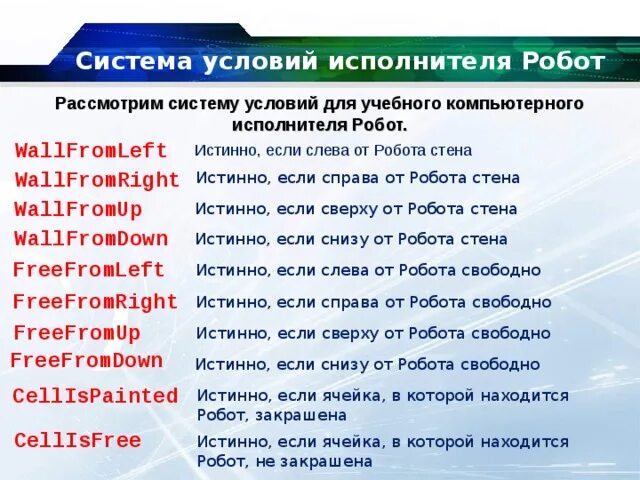 Система условий исполнителя Робот

Рассмотрим систему условий для учебного компьютерного исполнителя Робот.

| | |
|---|---|
| WallFromLeft | Истинно, если слева от Робота стена |
| WallFromRight | Истинно, если справа от Робота стена |
| WallFromUp | Истинно, если сверху от Робота стена |
| WallFromDown | Истинно, если снизу от Робота стена |
| FreeFromLeft | Истинно, если слева от Робота свободно |
| FreeFromRight | Истинно, если справа от Робота свободно |
| FreeFromUp | Истинно, если сверху от Робота свободно |
| FreeFromDown | Истинно, если снизу от Робота свободно |
| CellIsPainted | Истинно, если ячейка, в которой находится Робот, закрашена |
| CellIsFree | Истинно, если ячейка, в которой находится Робот, не закрашена |